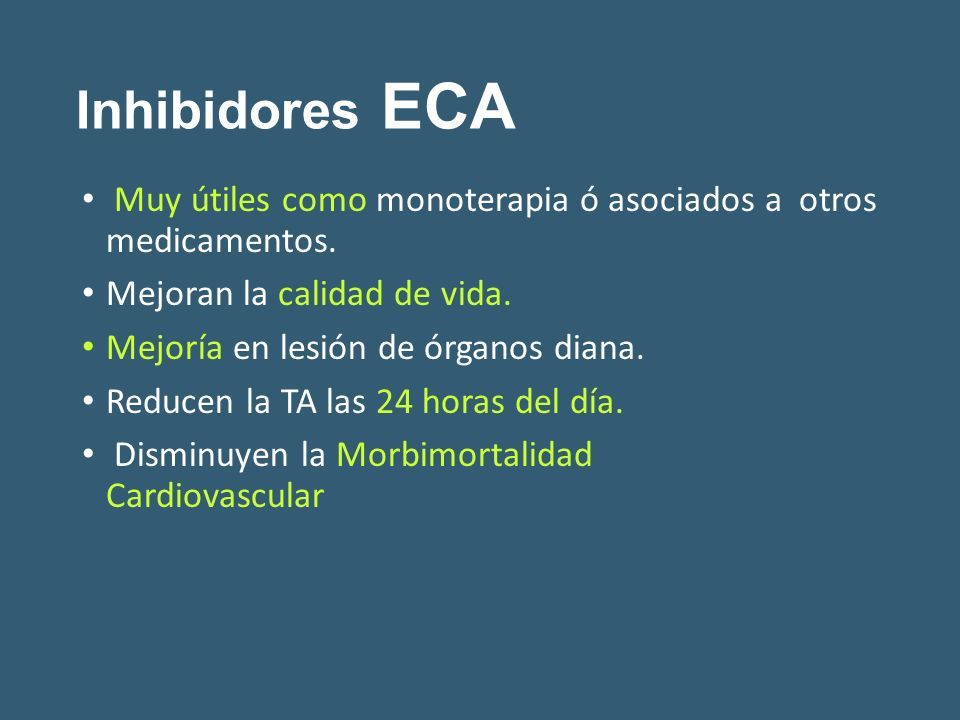 Inhibidores ECA

• Muy útiles como monoterapia ó asociados a otros medicamentos.
• Mejoran la calidad de vida.
• Mejoría en lesión de órganos diana.
• Reducen la TA las 24 horas del día.
• Disminuyen la Morbimortalidad Cardiovascular